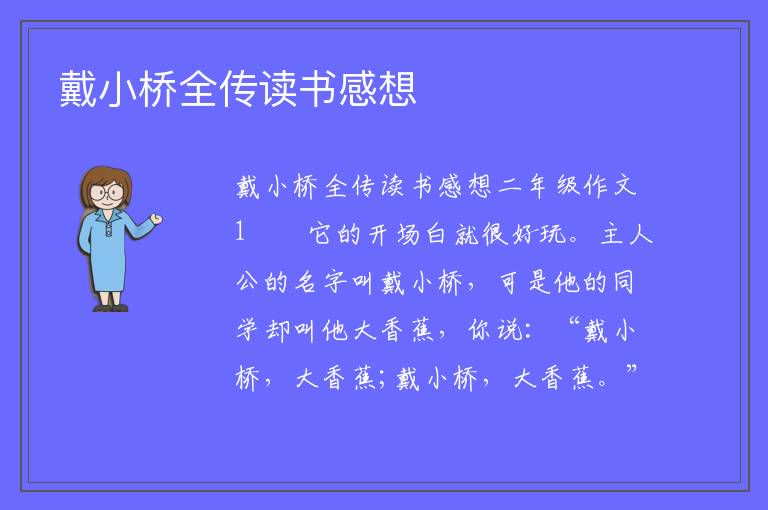 戴小桥全传读书感想

戴小桥全传读书感想二年级作文1　　它的开场白就很好玩。主人公的名字叫戴小桥，可是他的同学却叫他大香蕉，你说：“戴小桥，大香蕉;戴小桥，大香蕉。”